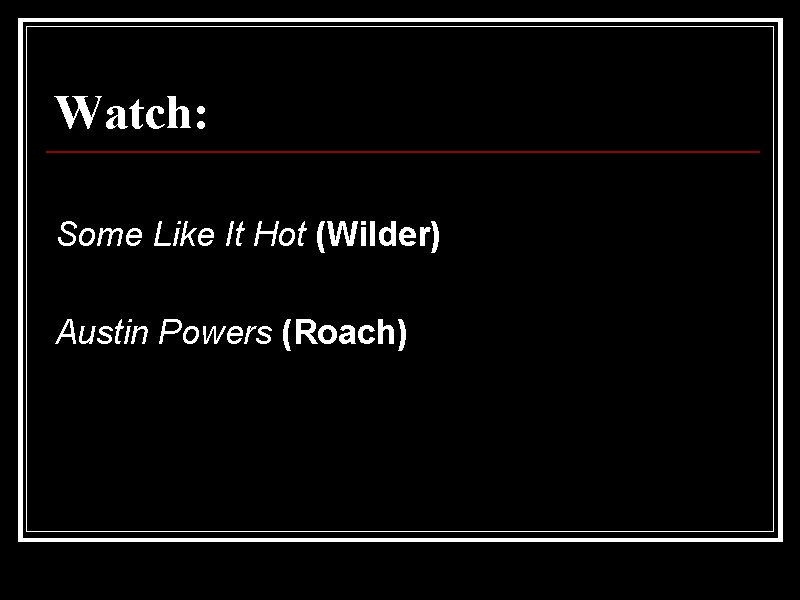 Watch:

Some Like It Hot (Wilder)

Austin Powers (Roach)